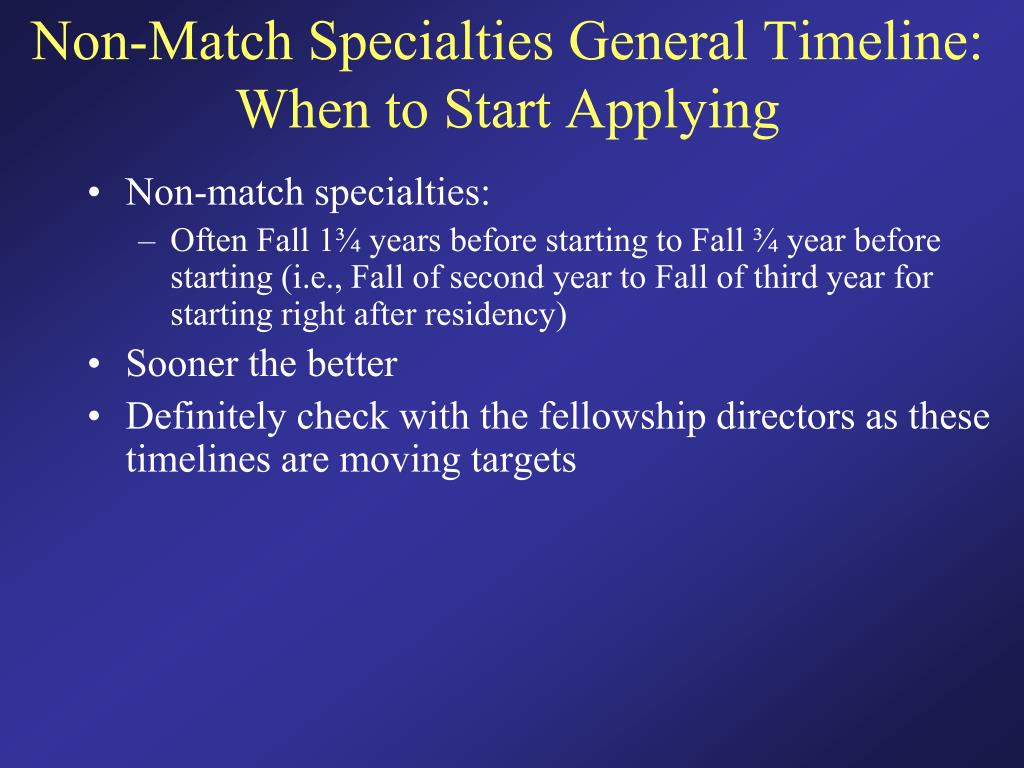 Non-Match Specialties General Timeline: When to Start Applying

• Non-match specialties:
– Often Fall 1¾ years before starting to Fall ¾ year before starting (i.e., Fall of second year to Fall of third year for starting right after residency)
• Sooner the better
• Definitely check with the fellowship directors as these timelines are moving targets